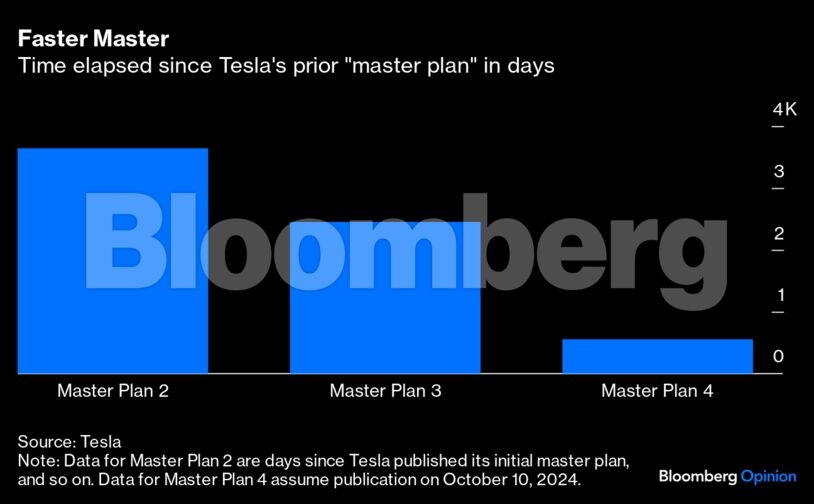 Faster Master
Time elapsed since Tesla's prior "master plan" in days

4K
3
2
1
0

Bloomberg

Master Plan 2
Master Plan 3
Master Plan 4

Source: Tesla
Note: Data for Master Plan 2 are days since Tesla published its initial master plan, and so on. Data for Master Plan 4 assume publication on October 10, 2024.

Bloomberg Opinion